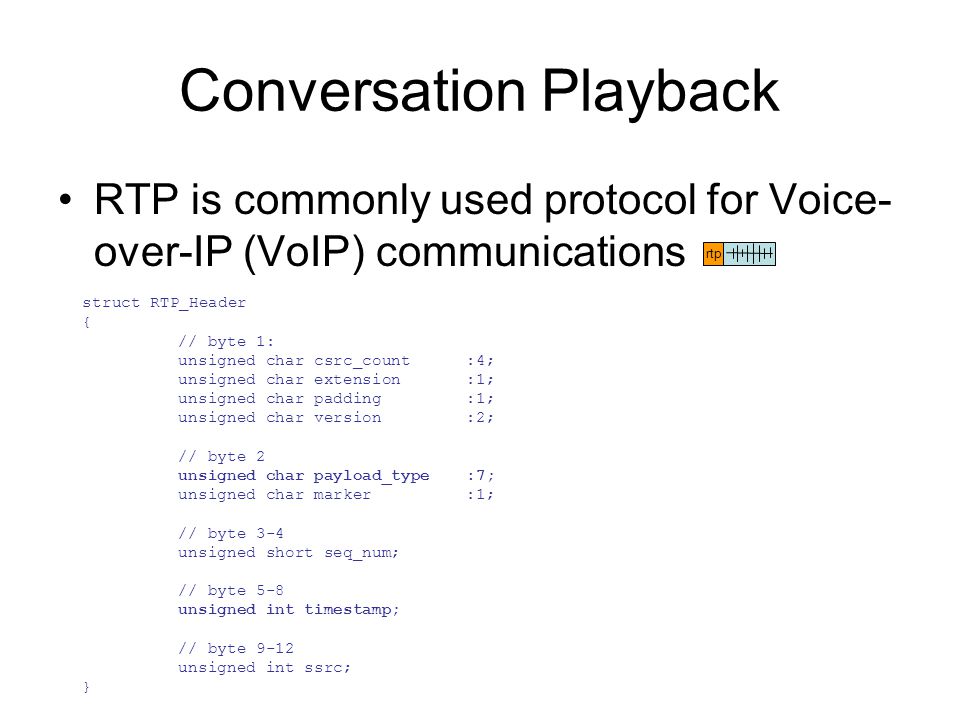 Conversation Playback

• RTP is commonly used protocol for Voice-over-IP (VoIP) communications

rtp

struct RTP_Header
{
	// byte 1:
	unsigned char csrc_count	:4;
	unsigned char extension	:1;
	unsigned char padding	:1;
	unsigned char version	:2;

	// byte 2
	unsigned char payload_type	:7;
	unsigned char marker	:1;

	// byte 3-4
	unsigned short seq_num;

	// byte 5-8
	unsigned int timestamp;

	// byte 9-12
	unsigned int ssrc;
}